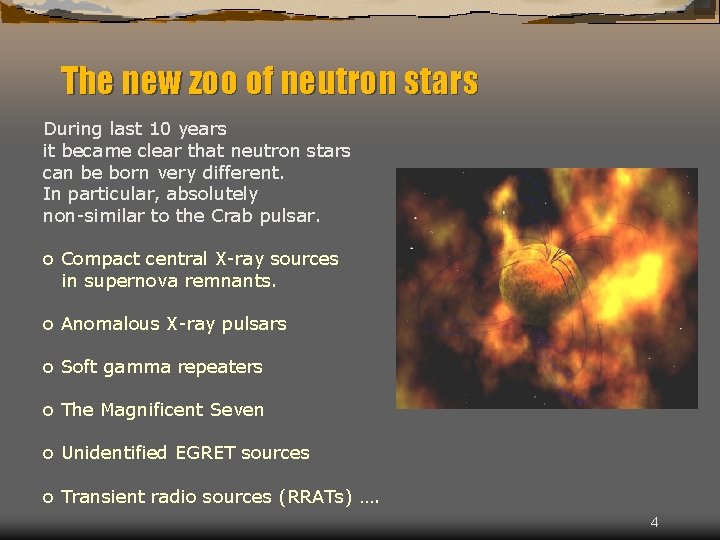 The new zoo of neutron stars

During last 10 years it became clear that neutron stars can be born very different. In particular, absolutely non-similar to the Crab pulsar.

o Compact central X-ray sources in supernova remnants.

o Anomalous X-ray pulsars

o Soft gamma repeaters

o The Magnificent Seven

o Unidentified EGRET sources

o Transient radio sources (RRATs) ….

4